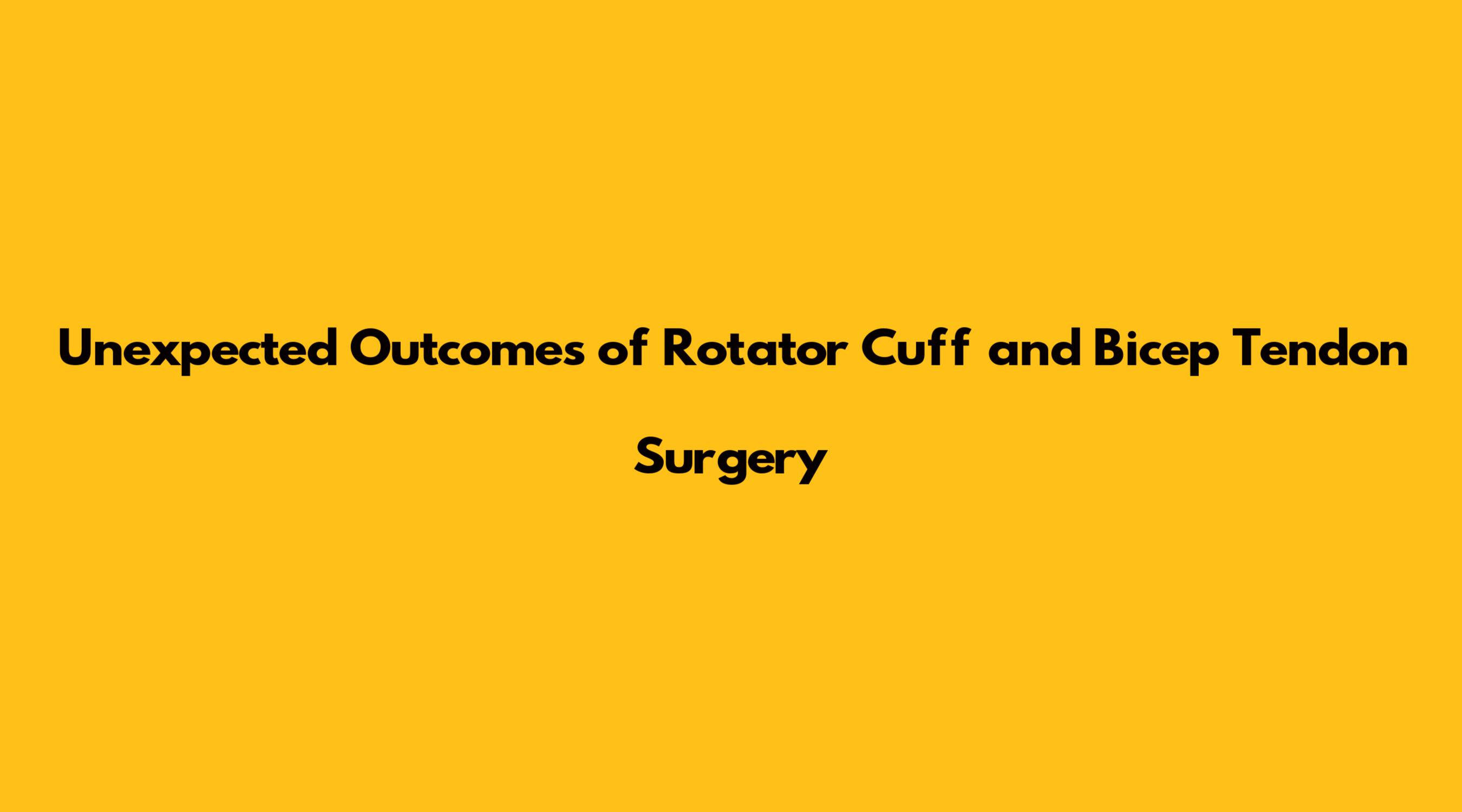 Unexpected Outcomes of Rotator Cuff and Bicep Tendon Surgery